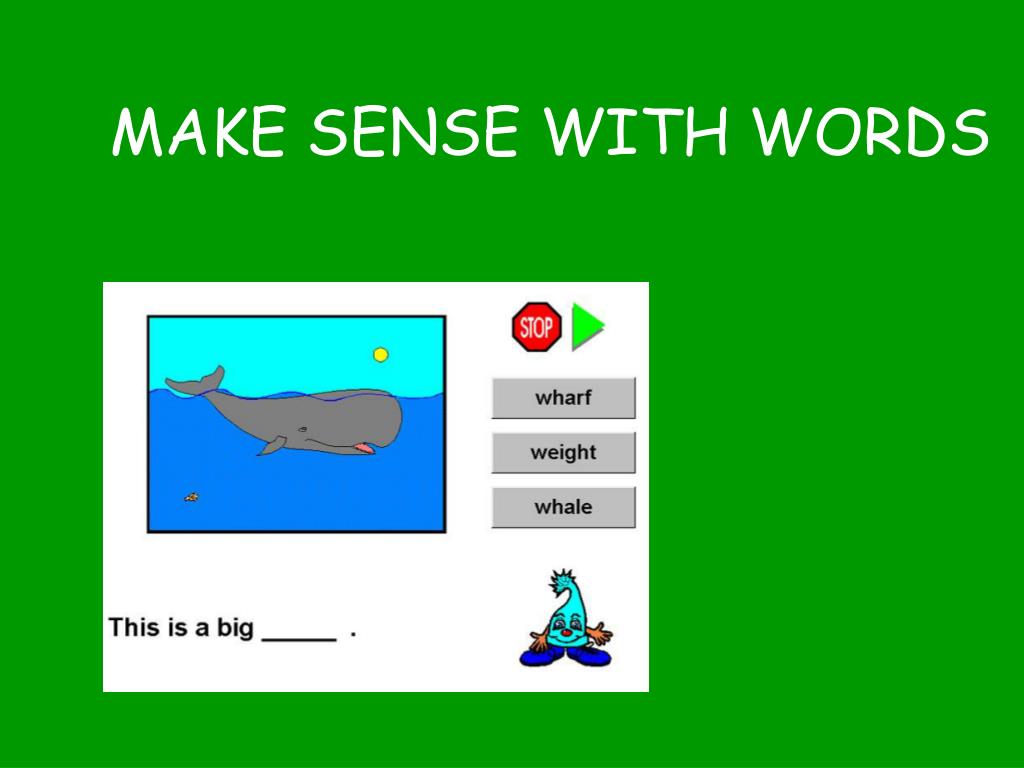 MAKE SENSE WITH WORDS

STOP

wharf

weight

whale

This is a big _____ .